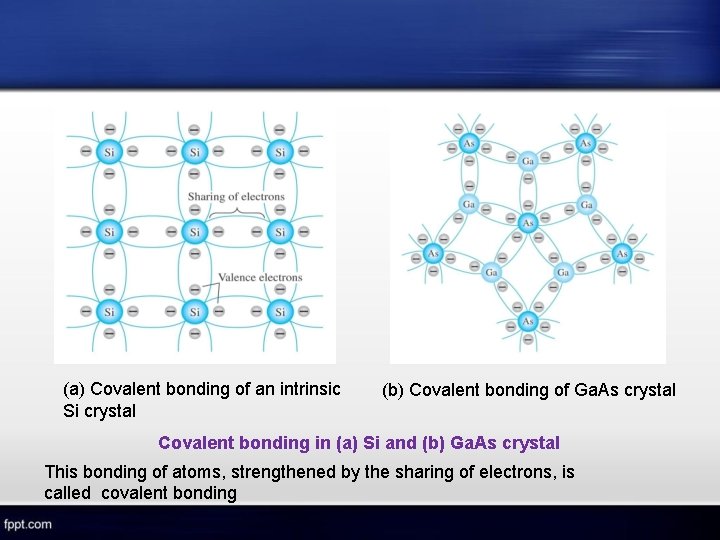 Si Si Si
Sharing of electrons
Si Si Si
Valence electrons
Si Si Si

As As
Ga
Ga Ga
As
As As
Ga Ga
As

(a) Covalent bonding of an intrinsic Si crystal

(b) Covalent bonding of GaAs crystal

Covalent bonding in (a) Si and (b) GaAs crystal

This bonding of atoms, strengthened by the sharing of electrons, is called covalent bonding

fppt.com